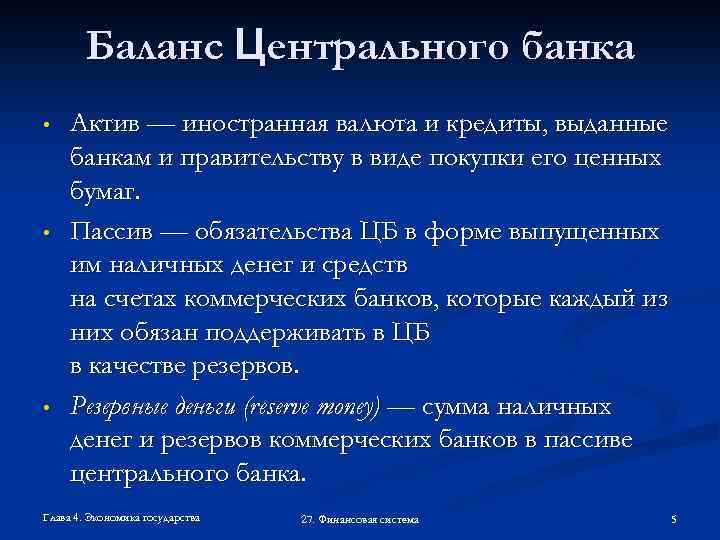 Баланс Центрального банка

• Актив — иностранная валюта и кредиты, выданные банкам и правительству в виде покупки его ценных бумаг.

• Пассив — обязательства ЦБ в форме выпущенных им наличных денег и средств на счетах коммерческих банков, которые каждый из них обязан поддерживать в ЦБ в качестве резервов.

• Резервные деньги (reserve money) — сумма наличных денег и резервов коммерческих банков в пассиве центрального банка.

Глава 4. Экономика государства

27. Финансовая система

5